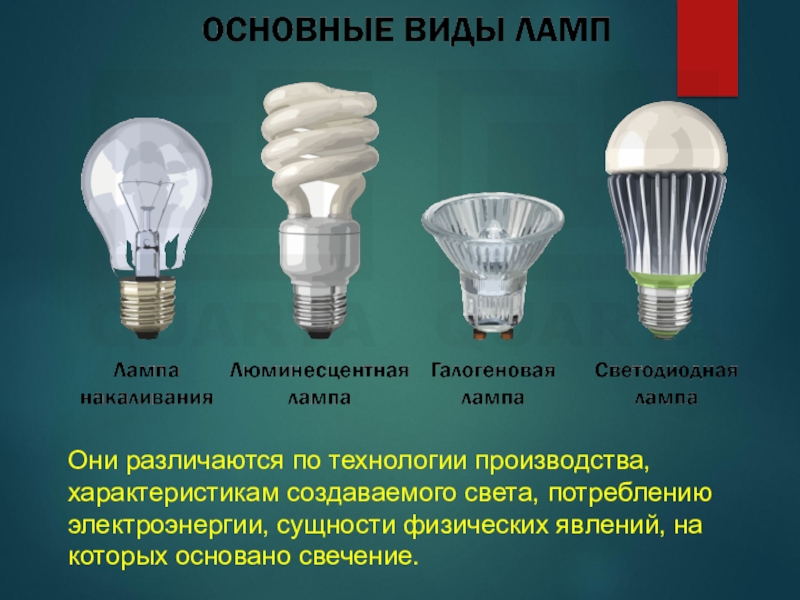 ОСНОВНЫЕ ВИДЫ ЛАМП

Лампа накаливания

Люминесцентная лампа

Галогеновая лампа

Светодиодная лампа

Они различаются по технологии производства, характеристикам создаваемого света, потреблению электроэнергии, сущности физических явлений, на которых основано свечение.